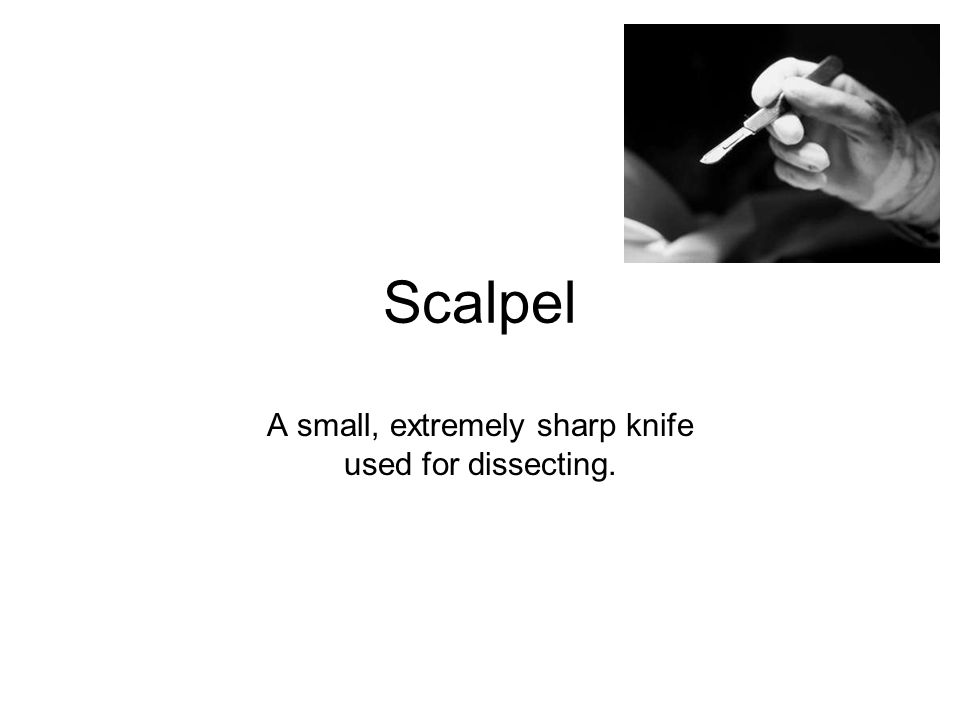 Scalpel

A small, extremely sharp knife used for dissecting.